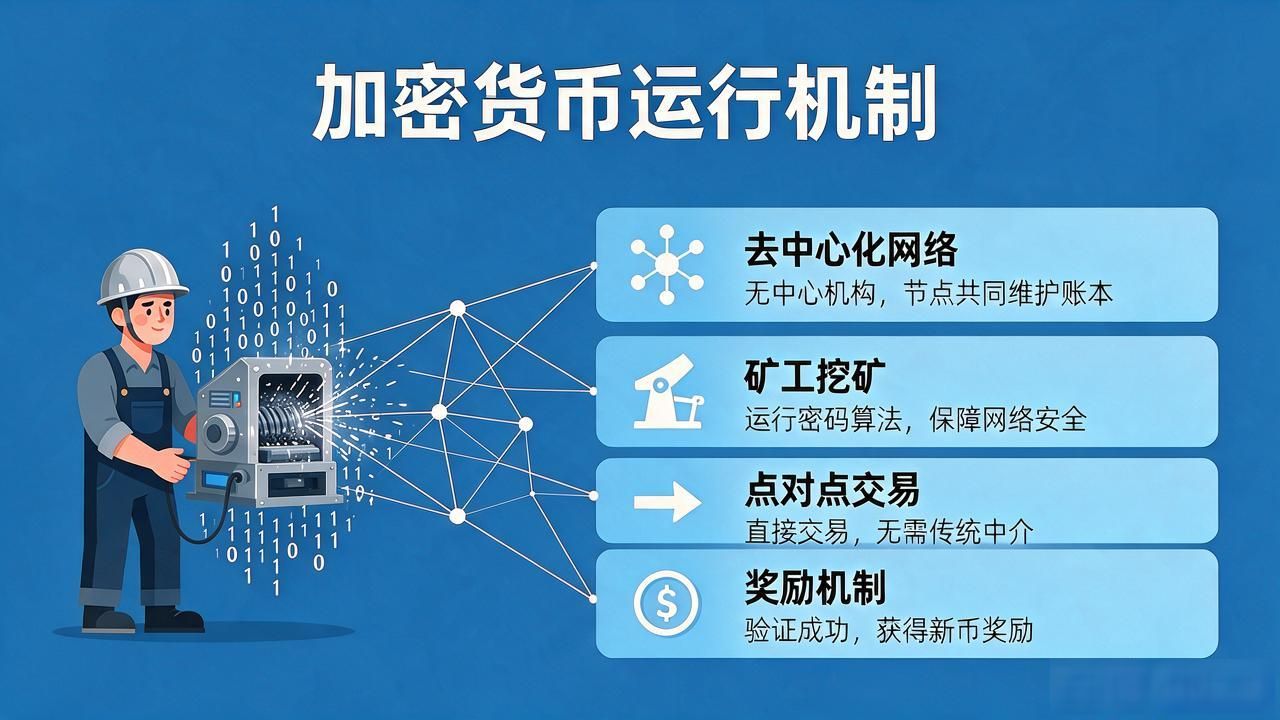 加密货币运行机制

去中心化网络
无中心机构，节点共同维护账本

矿工挖矿
运行密码算法，保障网络安全

点对点交易
直接交易，无需传统中介

奖励机制
验证成功，获得新币奖励